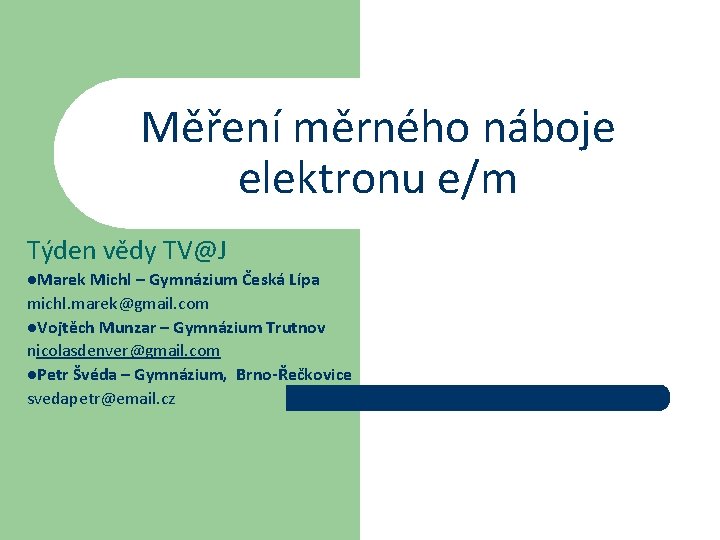 Měření měrného náboje elektronu e/m

Týden vědy TV@J

●Marek Michl – Gymnázium Česká Lípa
michl.marek@gmail.com
●Vojtěch Munzar – Gymnázium Trutnov
nicolasdenver@gmail.com
●Petr Švéda – Gymnázium, Brno-Řečkovice
svedapetr@email.cz